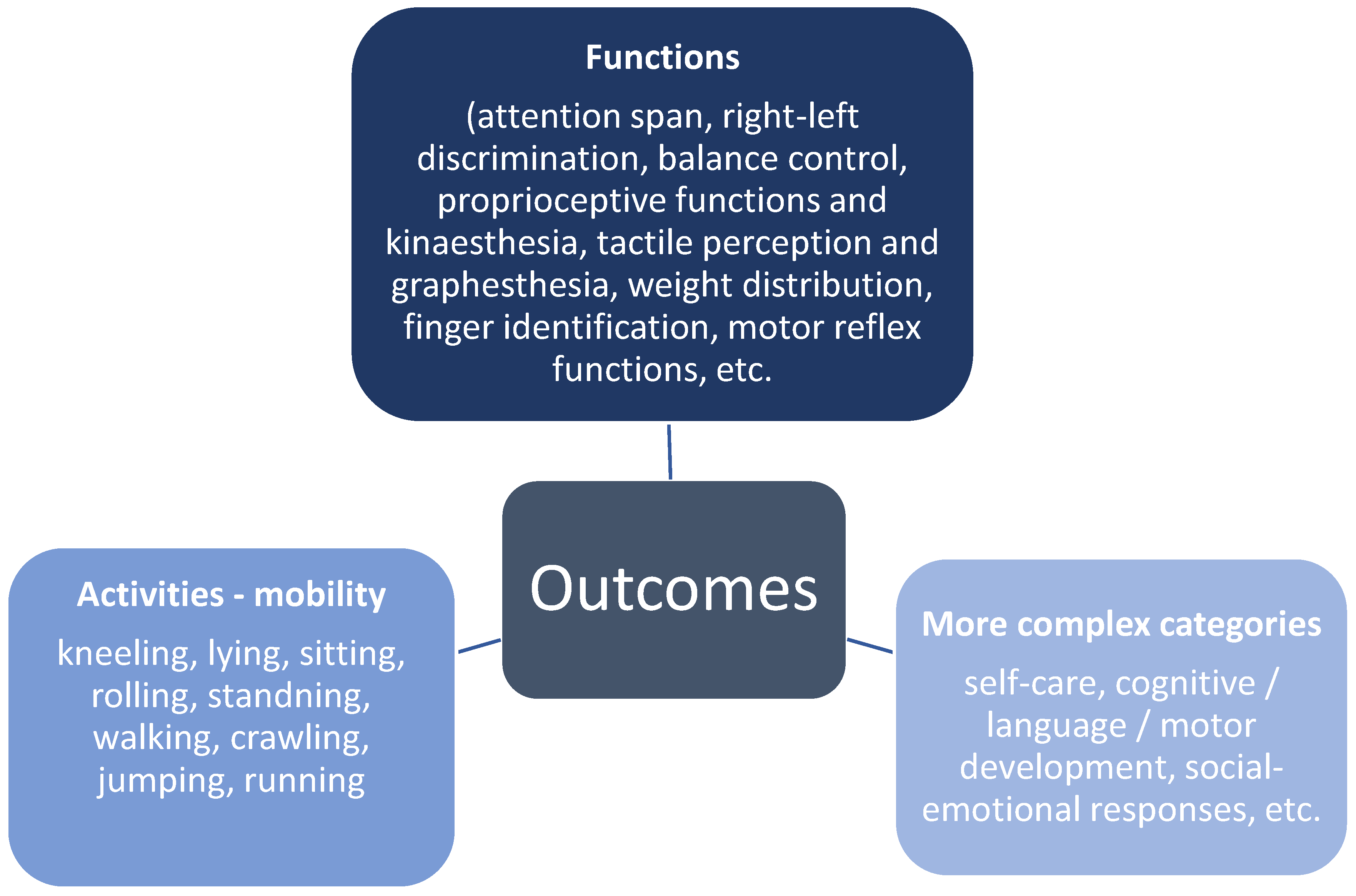 Functions

(attention span, right-left discrimination, balance control, proprioceptive functions and kinaesthesia, tactile perception and graphesthesia, weight distribution, finger identification, motor reflex functions, etc.

Outcomes

Activities - mobility

kneeling, lying, sitting, rolling, standning, walking, crawling, jumping, running

More complex categories

self-care, cognitive / language / motor development, social-emotional responses, etc.